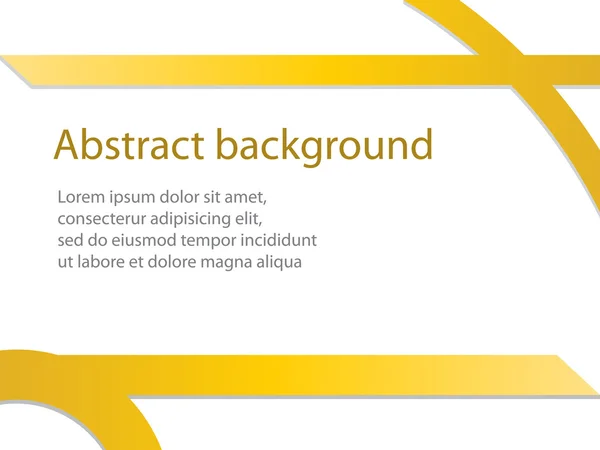 Abstract background

Lorem ipsum dolor sit amet, consecterur adipisicing elit, sed do eiusmod tempor incididunt ut labore et dolore magna aliqua